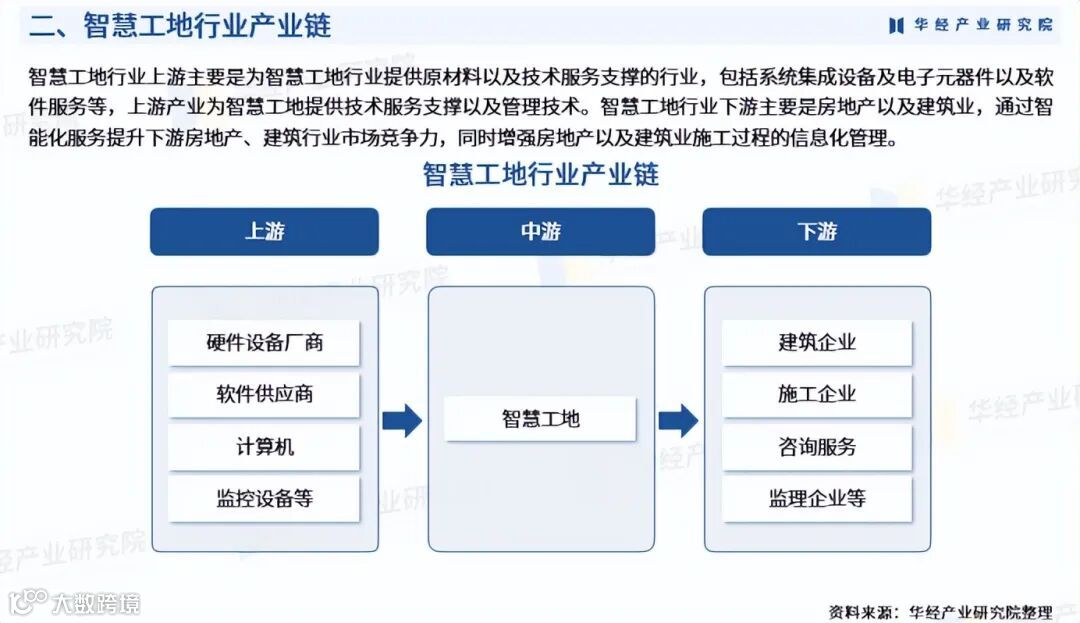 二、智慧工地行业产业链

华经产业研究院

智慧工地行业上游主要是为智慧工地行业提供原材料以及技术服务支撑的行业，包括系统集成设备及电子元器件以及软件服务等，上游产业为智慧工地提供技术服务支撑以及管理技术。智慧工地行业下游主要是房地产以及建筑业，通过智能化服务提升下游房地产、建筑行业市场竞争力，同时增强房地产以及建筑业施工过程的信息化管理。

智慧工地行业产业链

上游

硬件设备厂商

软件供应商

计算机

监控设备等

中游

智慧工地

下游

建筑企业

施工企业

咨询服务

监理企业等

华经产业研究院

华经产业研究院

华经产业研究院

华经产业研究院

大数跨境

资料来源：华经产业研究院整理